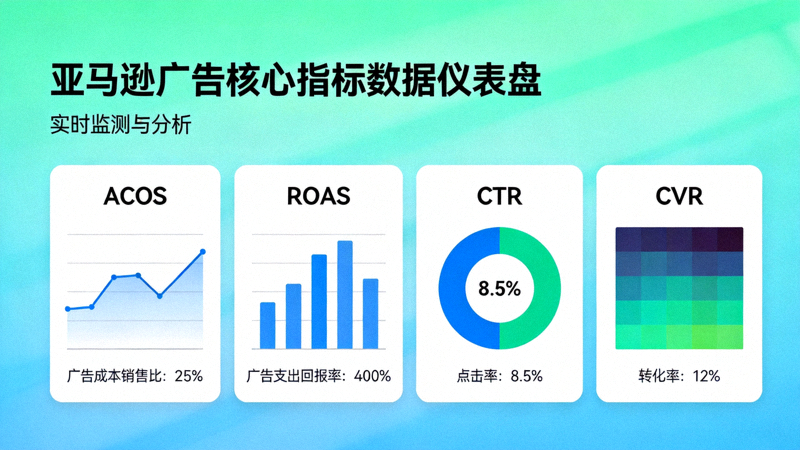 亚马逊广告核心指标数据仪表盘

实时监测与分析

ACOS

广告成本销售比：25%

ROAS

广告支出回报率：400%

CTR

8.5%

点击率：8.5%

CVR

转化率：12%